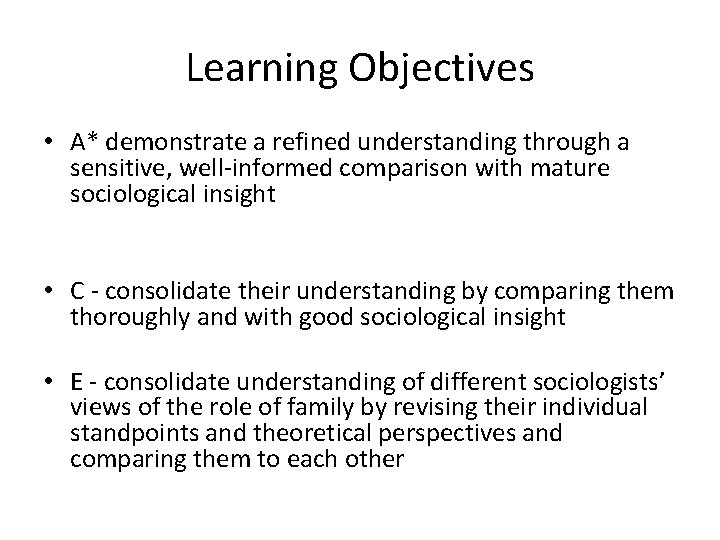 Learning Objectives

• A* demonstrate a refined understanding through a sensitive, well-informed comparison with mature sociological insight

• C - consolidate their understanding by comparing them thoroughly and with good sociological insight

• E - consolidate understanding of different sociologists' views of the role of family by revising their individual standpoints and theoretical perspectives and comparing them to each other